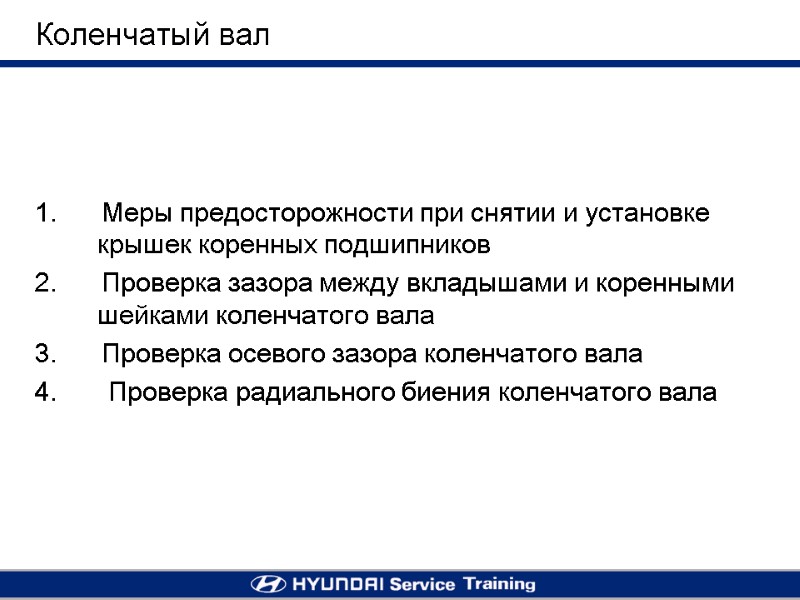 Коленчатый вал

1. Меры предосторожности при снятии и установке крышек коренных подшипников
2. Проверка зазора между вкладышами и коренными шейками коленчатого вала
3. Проверка осевого зазора коленчатого вала
4. Проверка радиального биения коленчатого вала

HYUNDAI Service Training